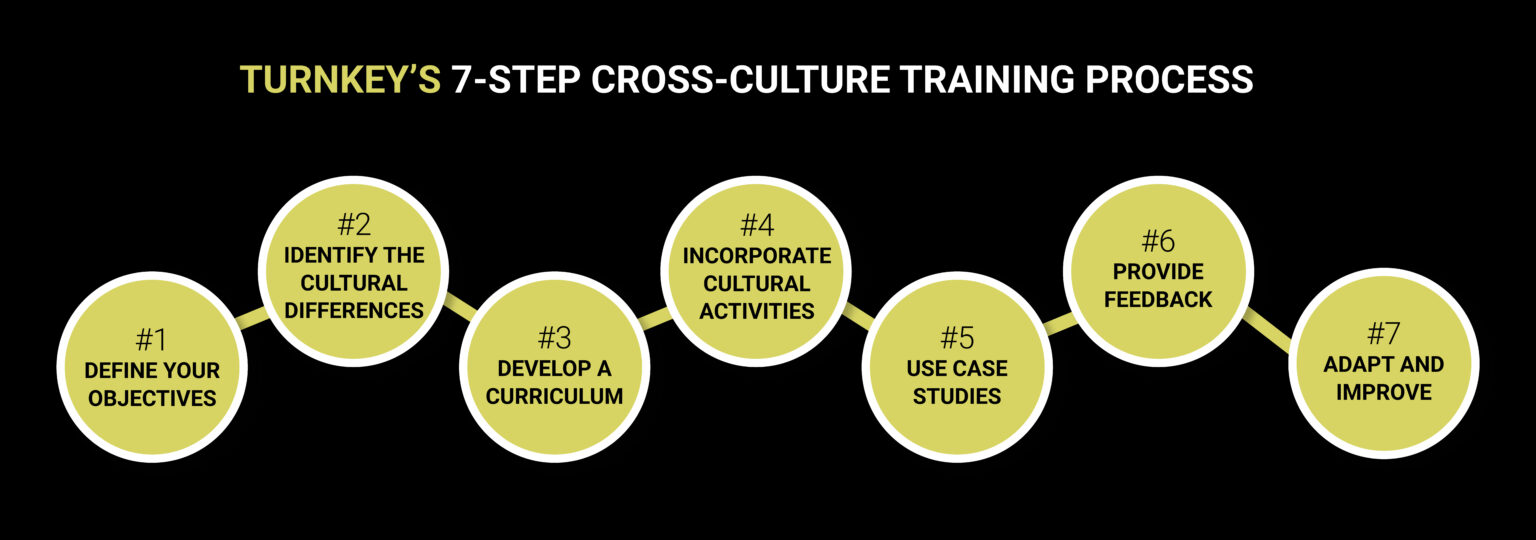 TURNKEY'S 7-STEP CROSS-CULTURE TRAINING PROCESS

#1
DEFINE YOUR OBJECTIVES

#2
IDENTIFY THE CULTURAL DIFFERENCES

#3
DEVELOP A CURRICULUM

#4
INCORPORATE CULTURAL ACTIVITIES

#5
USE CASE STUDIES

#6
PROVIDE FEEDBACK

#7
ADAPT AND IMPROVE